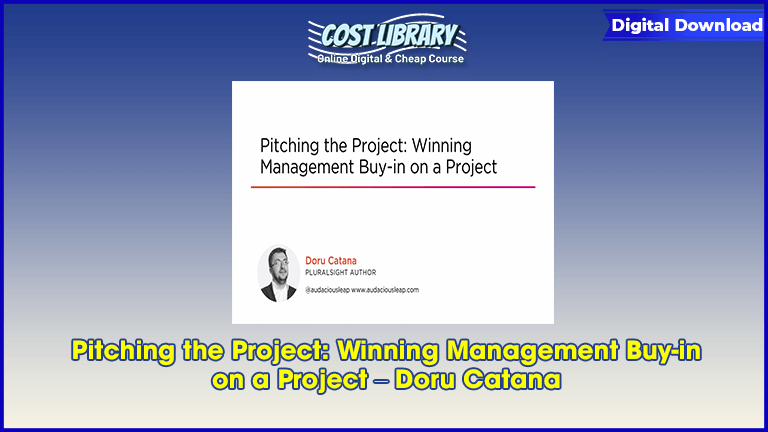 COST LIBRARY
Online Digital & Cheap Course

Digital Download

Pitching the Project: Winning Management Buy-in on a Project

Doru Catana
PLURALSIGHT AUTHOR
@audaciousleap www.audaciousleap.com

Pitching the Project: Winning Management Buy-in on a Project – Doru Catana